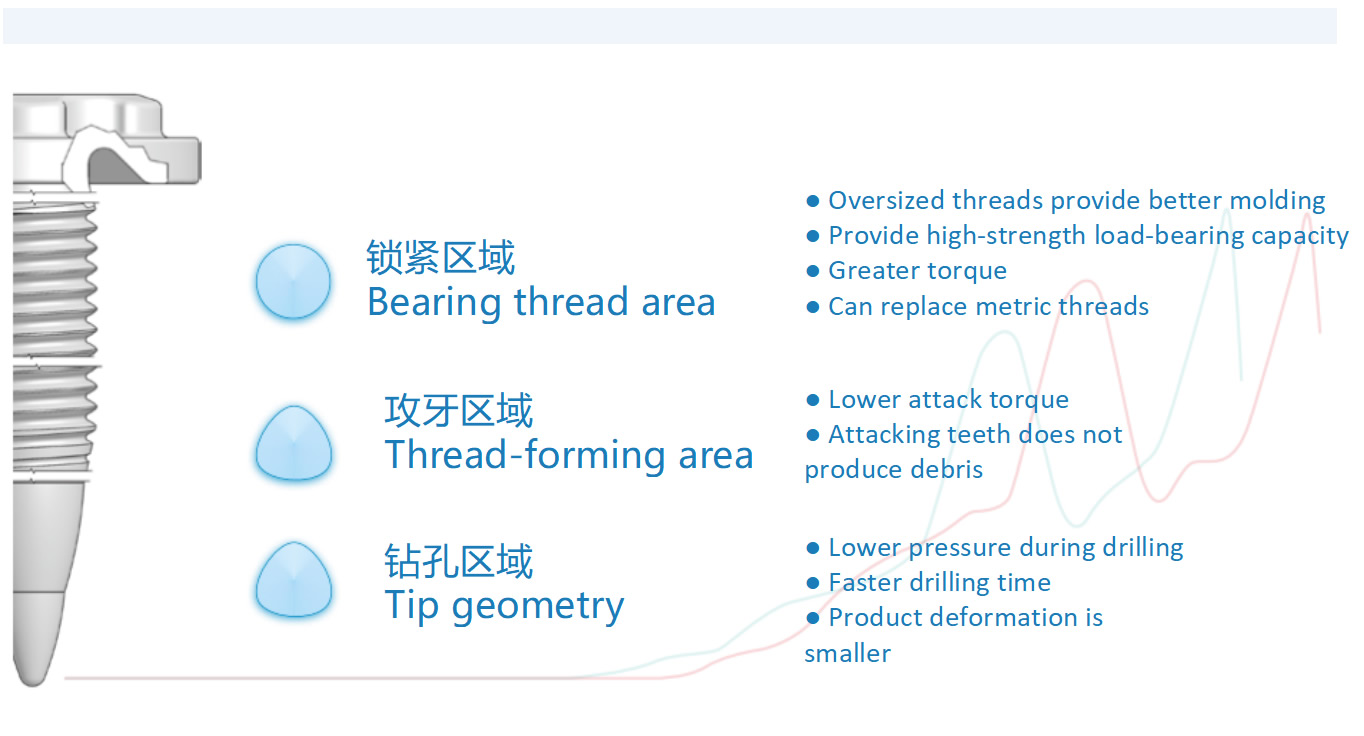 锁紧区域
Bearing thread area

● Oversized threads provide better molding
● Provide high-strength load-bearing capacity
● Greater torque
● Can replace metric threads

攻牙区域
Thread-forming area

● Lower attack torque
● Attacking teeth does not produce debris

钻孔区域
Tip geometry

● Lower pressure during drilling
● Faster drilling time
● Product deformation is smaller